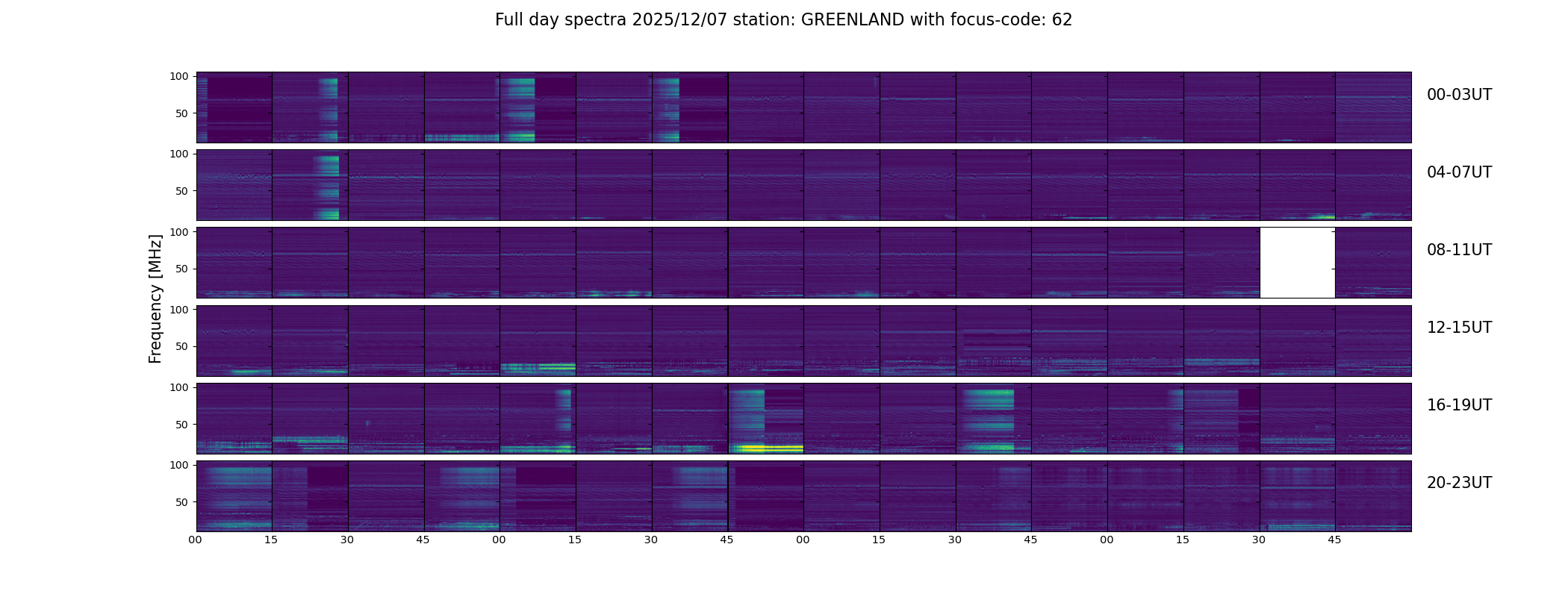 Full day spectra 2025/12/07 station: GREENLAND with focus-code: 62

Frequency [MHz]

100
50

00-03UT

100
50

04-07UT

100
50

08-11UT

100
50

12-15UT

100
50

16-19UT

100
50

20-23UT

00 15 30 45 00 15 30 45 00 15 30 45 00 15 30 45